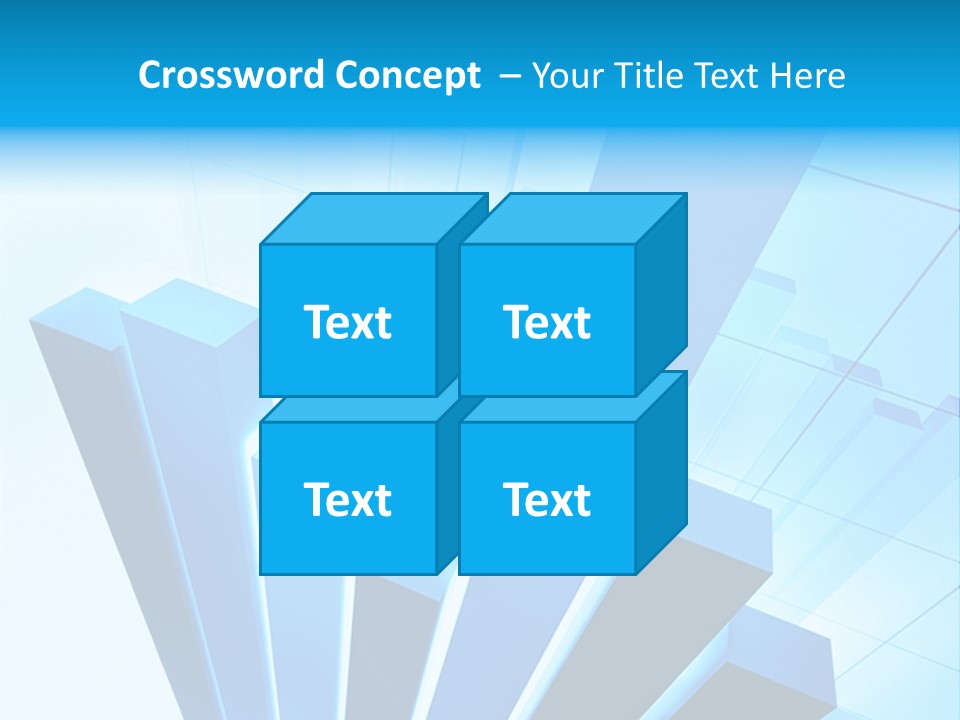 Crossword Concept – Your Title Text Here

Text

Text

Text

Text